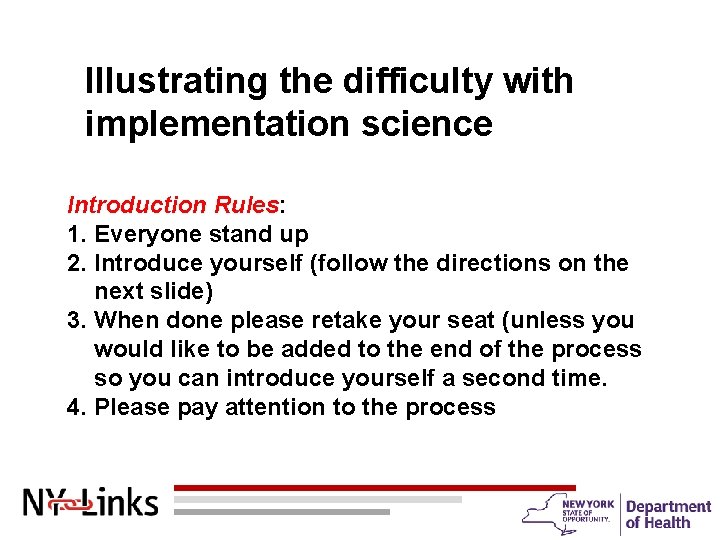 Illustrating the difficulty with implementation science

Introduction Rules:
1. Everyone stand up
2. Introduce yourself (follow the directions on the next slide)
3. When done please retake your seat (unless you would like to be added to the end of the process so you can introduce yourself a second time.
4. Please pay attention to the process

NY Links

NEW YORK STATE OF OPPORTUNITY. Department of Health